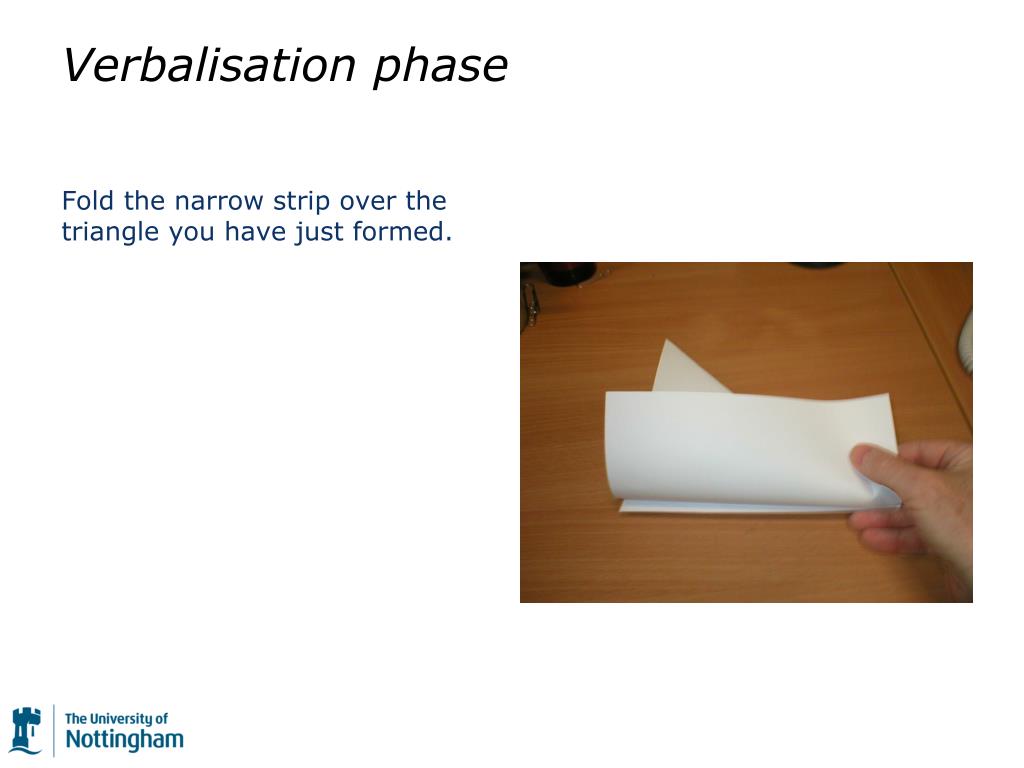 Verbalisation phase

Fold the narrow strip over the triangle you have just formed.

The University of Nottingham